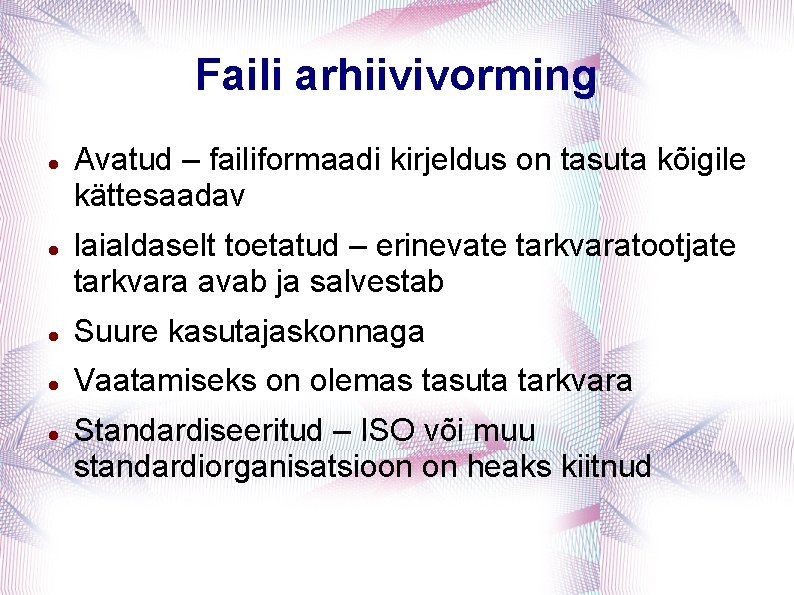 Faili arhiivivorming

- Avatud – failiformaadi kirjeldus on tasuta kõigile kättesaadav
- laialdaselt toetatud – erinevate tarkvaratootjate tarkvara avab ja salvestab
- Suure kasutajaskonnaga
- Vaatamiseks on olemas tasuta tarkvara
- Standardiseeritud – ISO või muu standardiorganisatsioon on heaks kiitnud